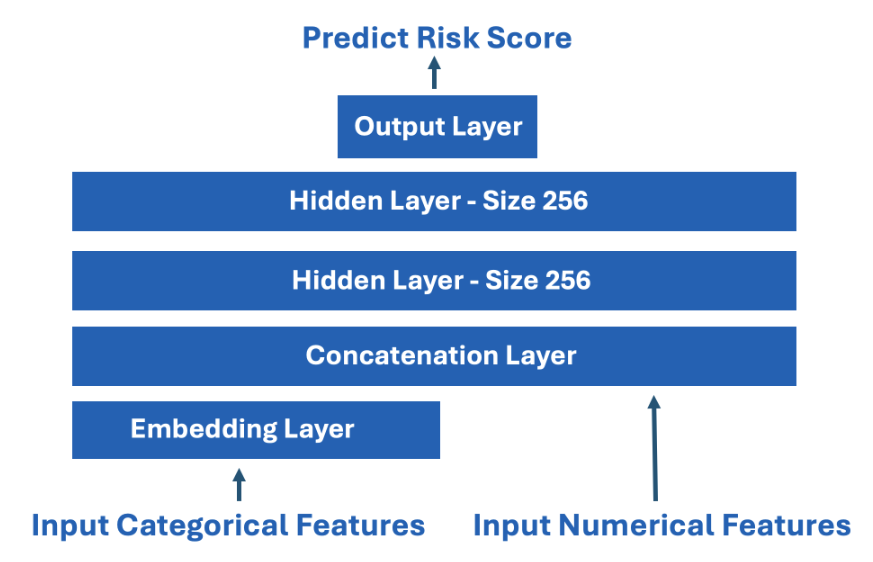 Predict Risk Score

Output Layer

Hidden Layer - Size 256

Hidden Layer - Size 256

Concatenation Layer

Embedding Layer

Input Categorical Features

Input Numerical Features